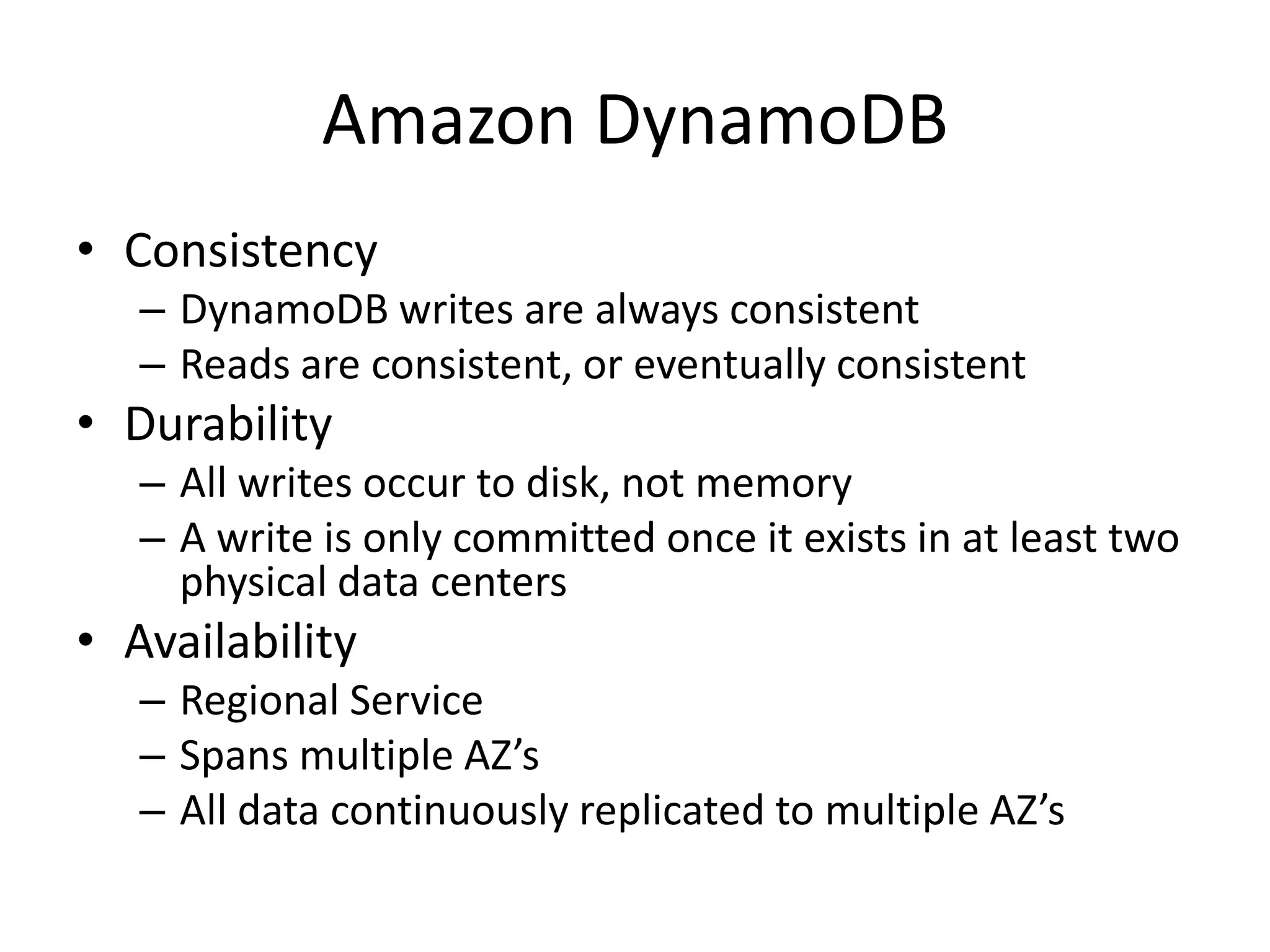 Amazon DynamoDB

• Consistency
– DynamoDB writes are always consistent
– Reads are consistent, or eventually consistent

• Durability
– All writes occur to disk, not memory
– A write is only committed once it exists in at least two physical data centers

• Availability
– Regional Service
– Spans multiple AZ’s
– All data continuously replicated to multiple AZ’s